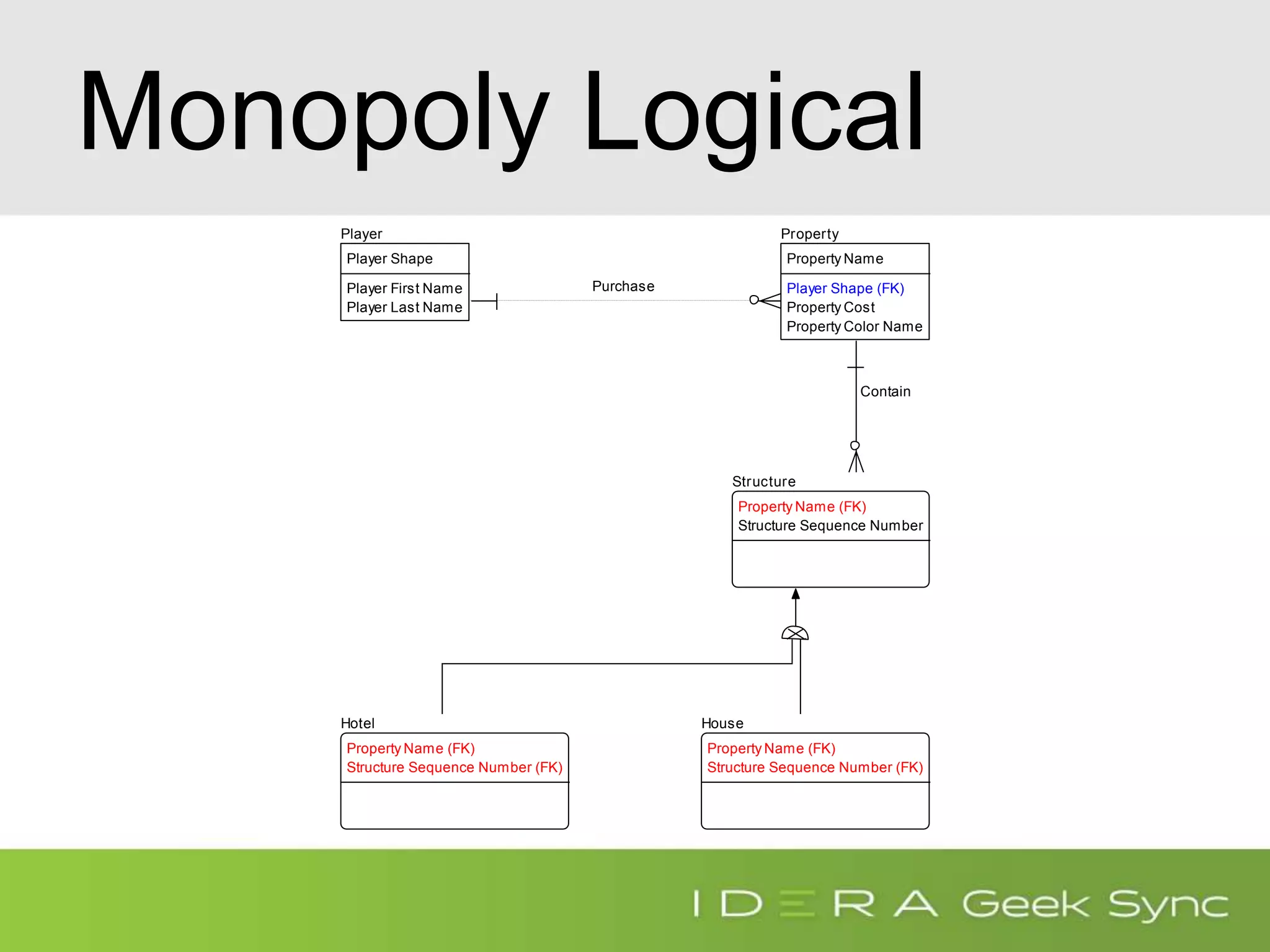 Monopoly Logical

Player
Player Shape
Player First Name
Player Last Name

Purchase

Property
Property Name
Player Shape (FK)
Property Cost
Property Color Name

Contain

Structure
Property Name (FK)
Structure Sequence Number

Hotel
Property Name (FK)
Structure Sequence Number (FK)

House
Property Name (FK)
Structure Sequence Number (FK)

IDERA Geek Sync